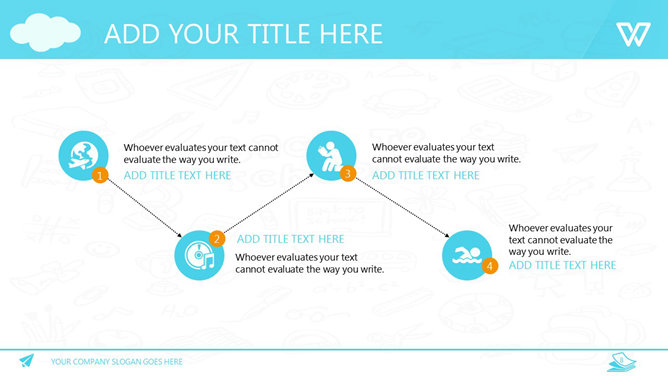 ADD YOUR TITLE HERE

1
Whoever evaluates your text cannot evaluate the way you write.
ADD TITLE TEXT HERE

2
ADD TITLE TEXT HERE
Whoever evaluates your text cannot evaluate the way you write.

3
Whoever evaluates your text cannot evaluate the way you write.
ADD TITLE TEXT HERE

4
Whoever evaluates your text cannot evaluate the way you write.
ADD TITLE TEXT HERE

YOUR COMPANY SLOGAN GOES HERE